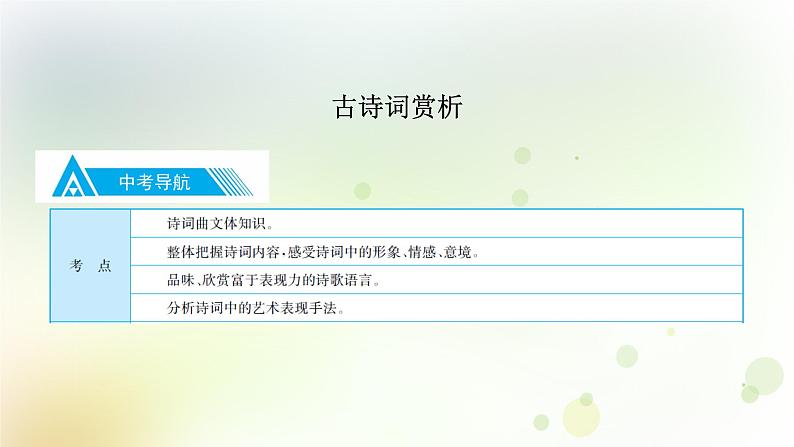 古诗词赏析

中考导航

| 考　点 | 诗词曲文体知识。 |
|---|---|
| | 整体把握诗词内容，感受诗词中的形象、情感、意境。 |
| | 品味、欣赏富于表现力的诗歌语言。 |
| | 分析诗词中的艺术表现手法。 |